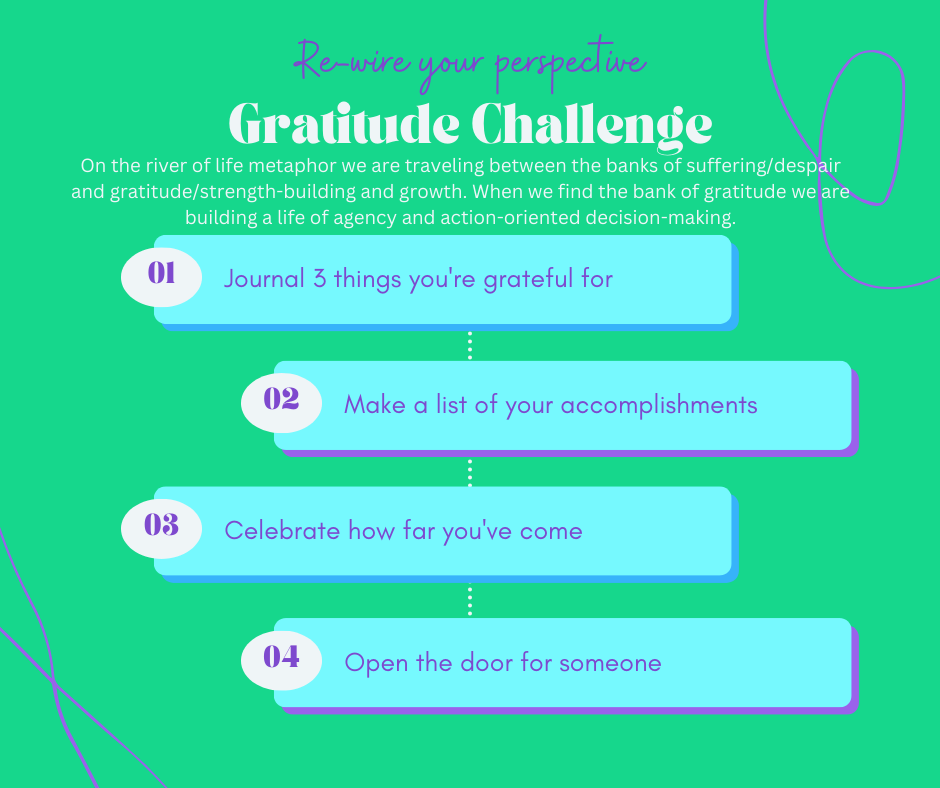 Re-wire your perspective

Gratitude Challenge

On the river of life metaphor we are traveling between the banks of suffering/despair and gratitude/strength-building and growth. When we find the bank of gratitude we are building a life of agency and action-oriented decision-making.

01 Journal 3 things you're grateful for

02 Make a list of your accomplishments

03 Celebrate how far you've come

04 Open the door for someone